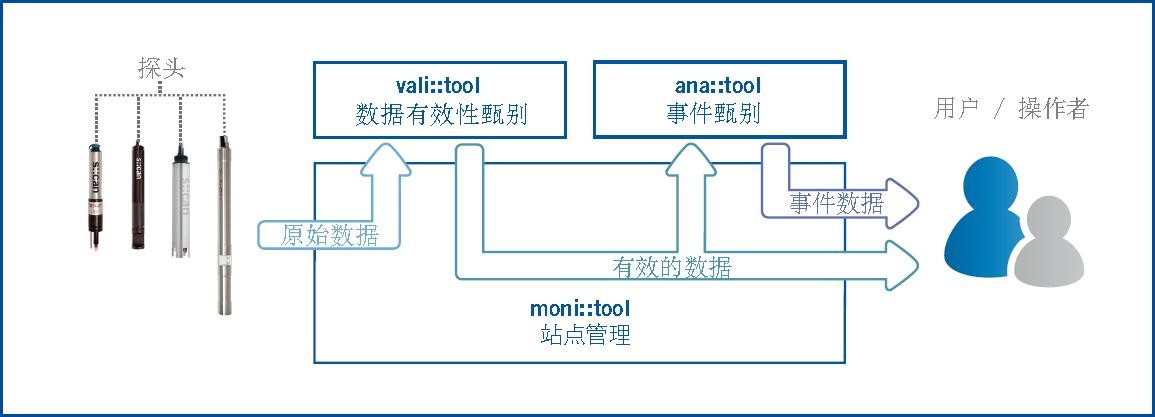 探头

s::can

s::can

s::can

vali::tool
数据有效性甄别

ana::tool
事件甄别

用户 / 操作者

原始数据

事件数据

有效的数据

moni::tool
站点管理